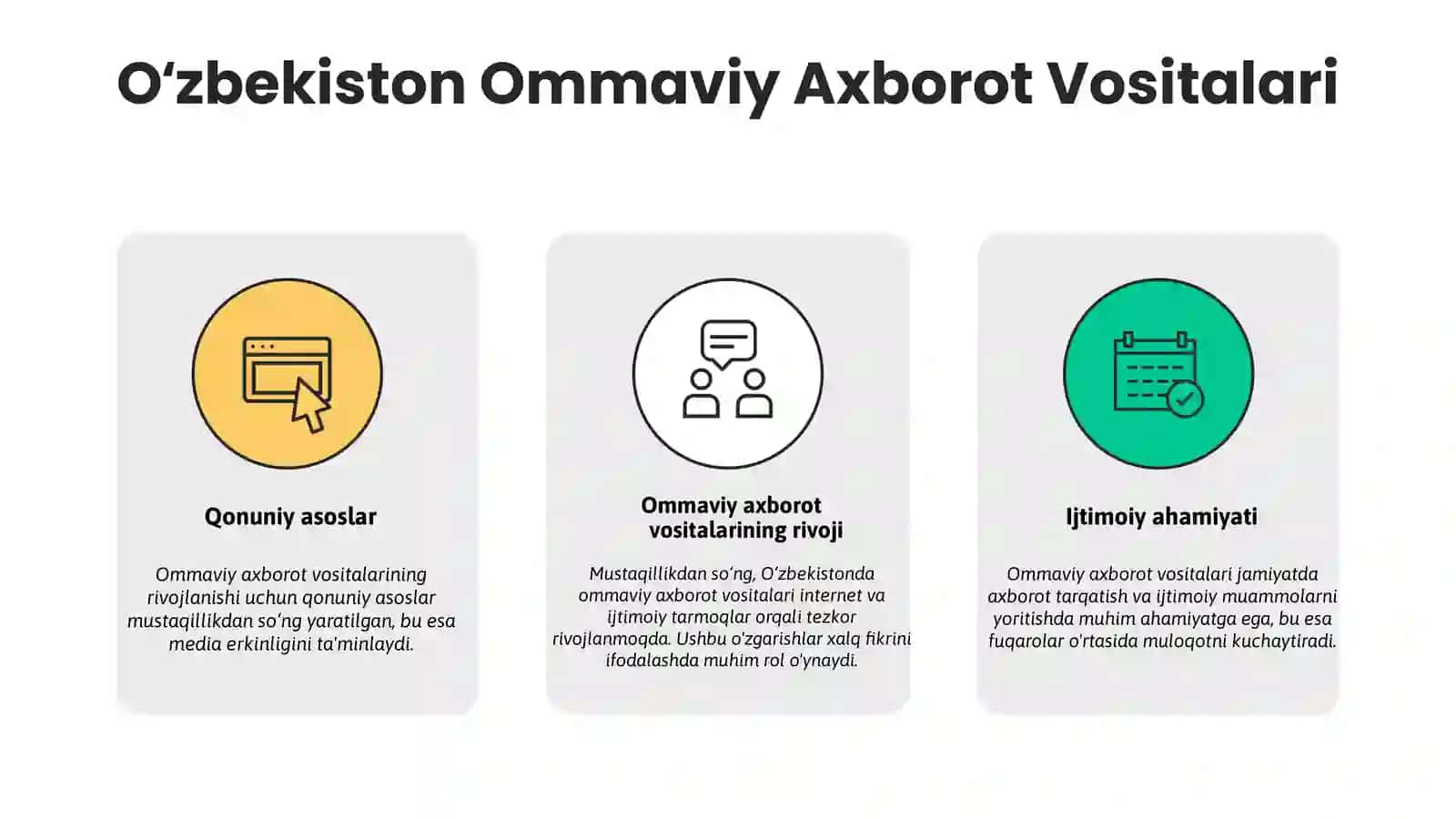 O‘zbekiston Ommaviy Axborot Vositalari

Qonuniy asoslar

Ommaviy axborot vositalarining rivojlanishi uchun qonuniy asoslar mustaqillikdan so‘ng yaratilgan, bu esa media erkinligini ta'minlaydi.

Ommaviy axborot vositalarining rivoji

Mustaqillikdan so‘ng, O‘zbekistonda ommaviy axborot vositalari internet va ijtimoiy tarmoqlar orqali tezkor rivojlanmoqda. Ushbu o'zgarishlar xalq fikrini ifodalashda muhim rol o'ynaydi.

Ijtimoiy ahamiyati

Ommaviy axborot vositalari jamiyatda axborot tarqatish va ijtimoiy muammolarni yoritishda muhim ahamiyatga ega, bu esa fuqarolar o'rtasida muloqotni kuchaytiradi.